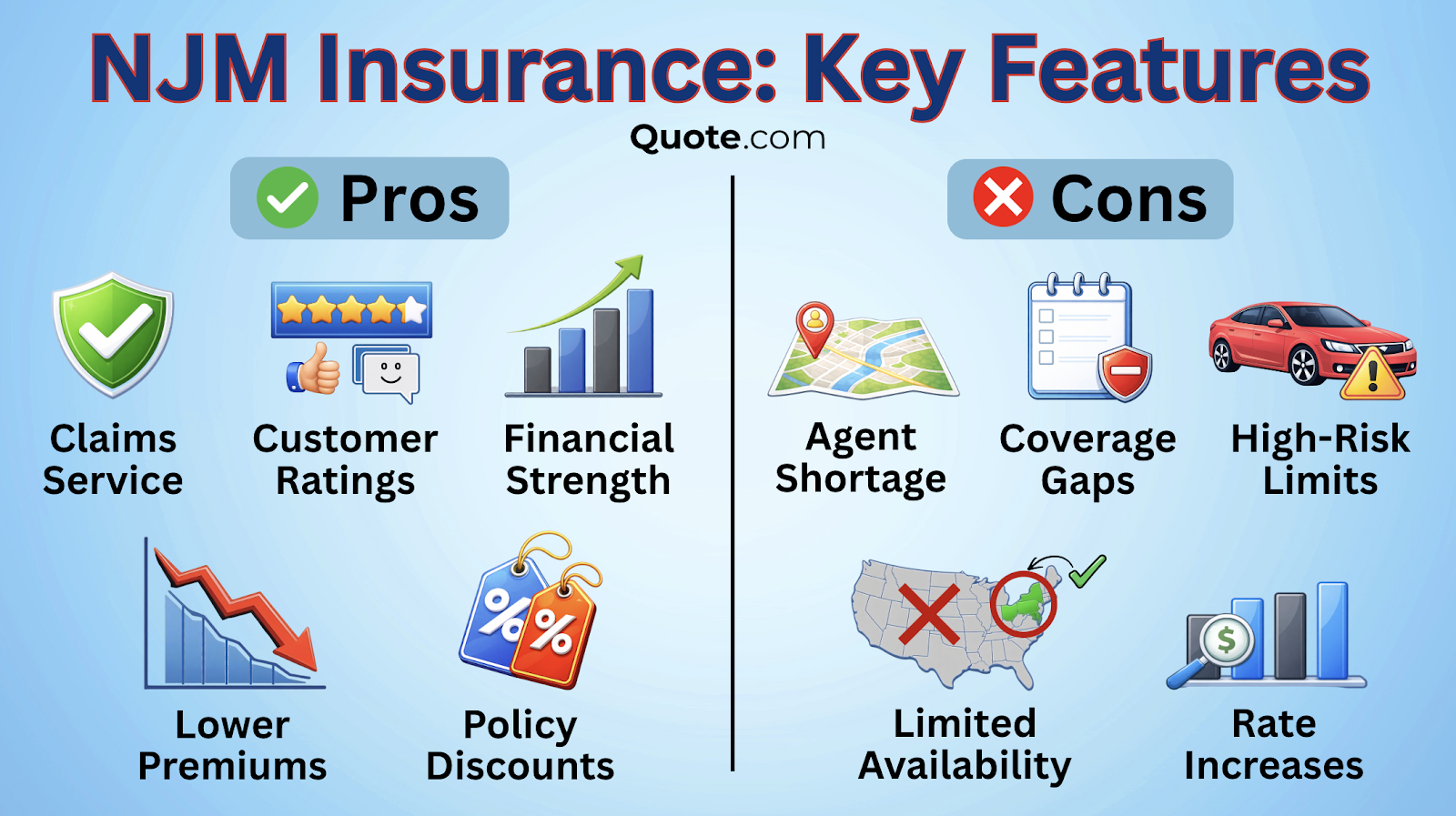 NJM Insurance: Key Features

Quote.com

Pros

Claims Service

Customer Ratings

Financial Strength

Lower Premiums

Policy Discounts

Cons

Agent Shortage

Coverage Gaps

High-Risk Limits

Limited Availability

Rate Increases